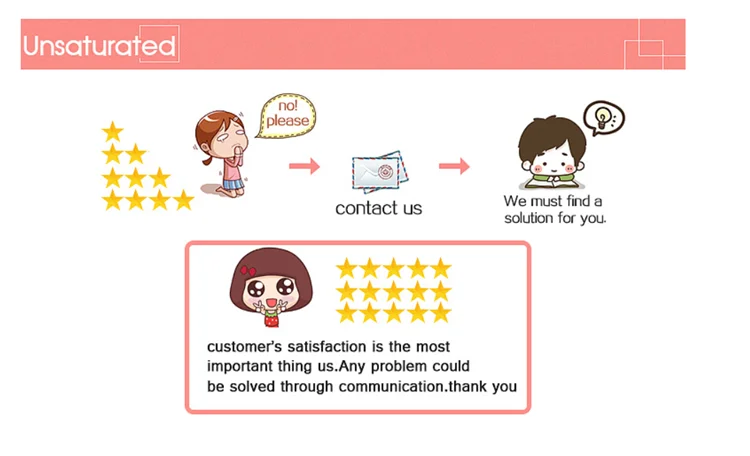 Unsaturated

no! please

contact us

We must find a solution for you.

customer's satisfaction is the most important thing us.Any problem could be solved through communication.thank you